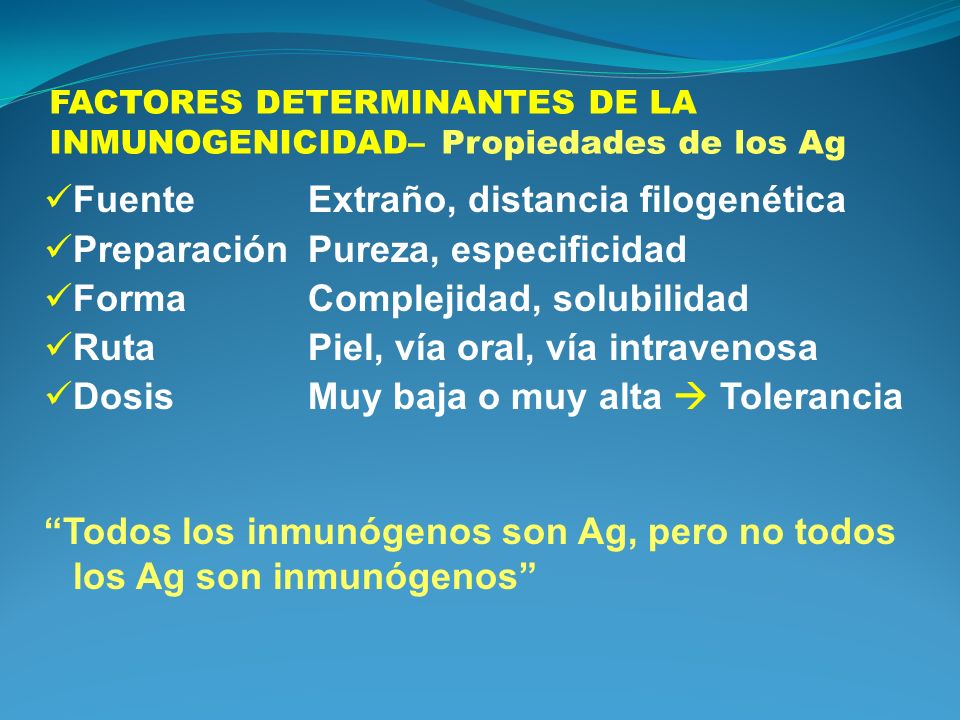 FACTORES DETERMINANTES DE LA INMUNOGENICIDAD– Propiedades de los Ag

✓Fuente Extraño, distancia filogenética
✓Preparación Pureza, especificidad
✓Forma Complejidad, solubilidad
✓Ruta Piel, vía oral, vía intravenosa
✓Dosis Muy baja o muy alta → Tolerancia

“Todos los inmunógenos son Ag, pero no todos los Ag son inmunógenos”